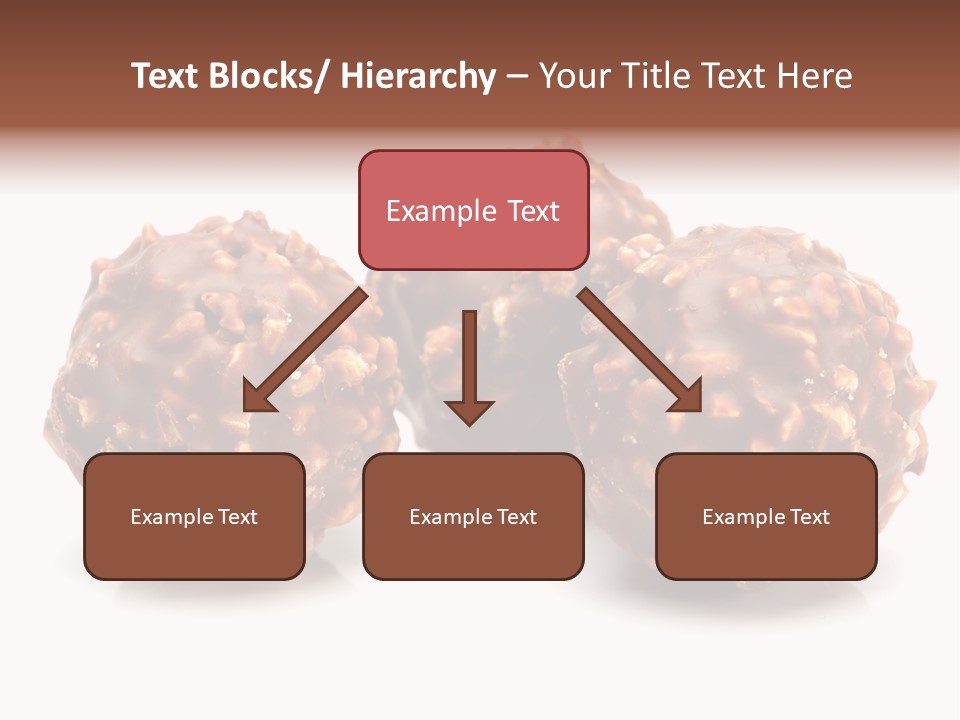 Text Blocks/ Hierarchy – Your Title Text Here

Example Text

Example Text

Example Text

Example Text